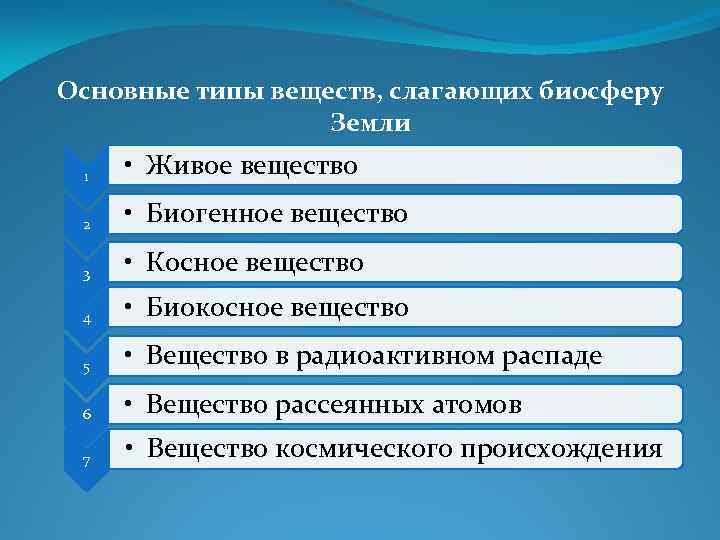 Основные типы веществ, слагающих биосферу Земли

1
• Живое вещество

2
• Биогенное вещество

3
• Косное вещество

4
• Биокосное вещество

5
• Вещество в радиоактивном распаде

6
• Вещество рассеянных атомов

7
• Вещество космического происхождения